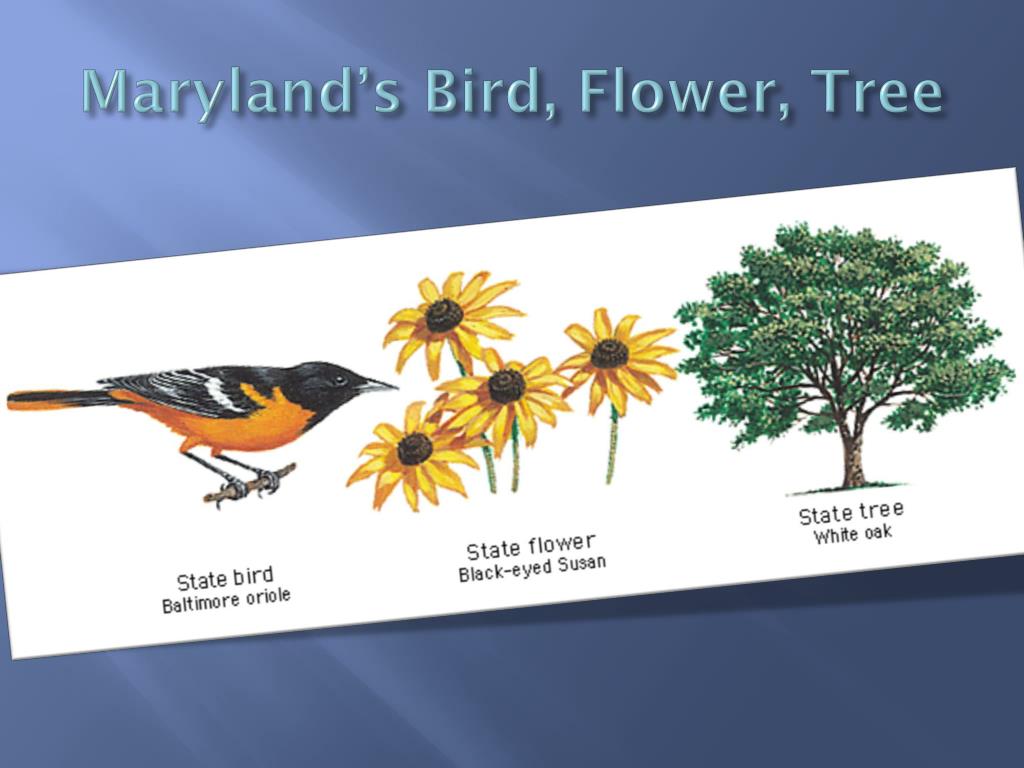 Maryland's Bird, Flower, Tree

State bird
Baltimore oriole

State flower
Black-eyed Susan

State tree
White oak